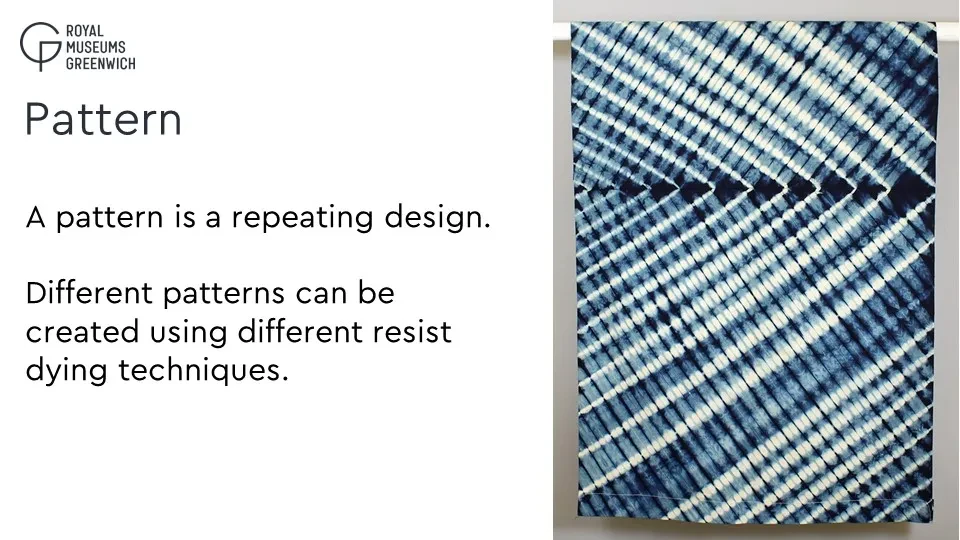 ROYAL
MUSEUMS
GREENWICH

Pattern

A pattern is a repeating design.

Different patterns can be created using different resist dying techniques.